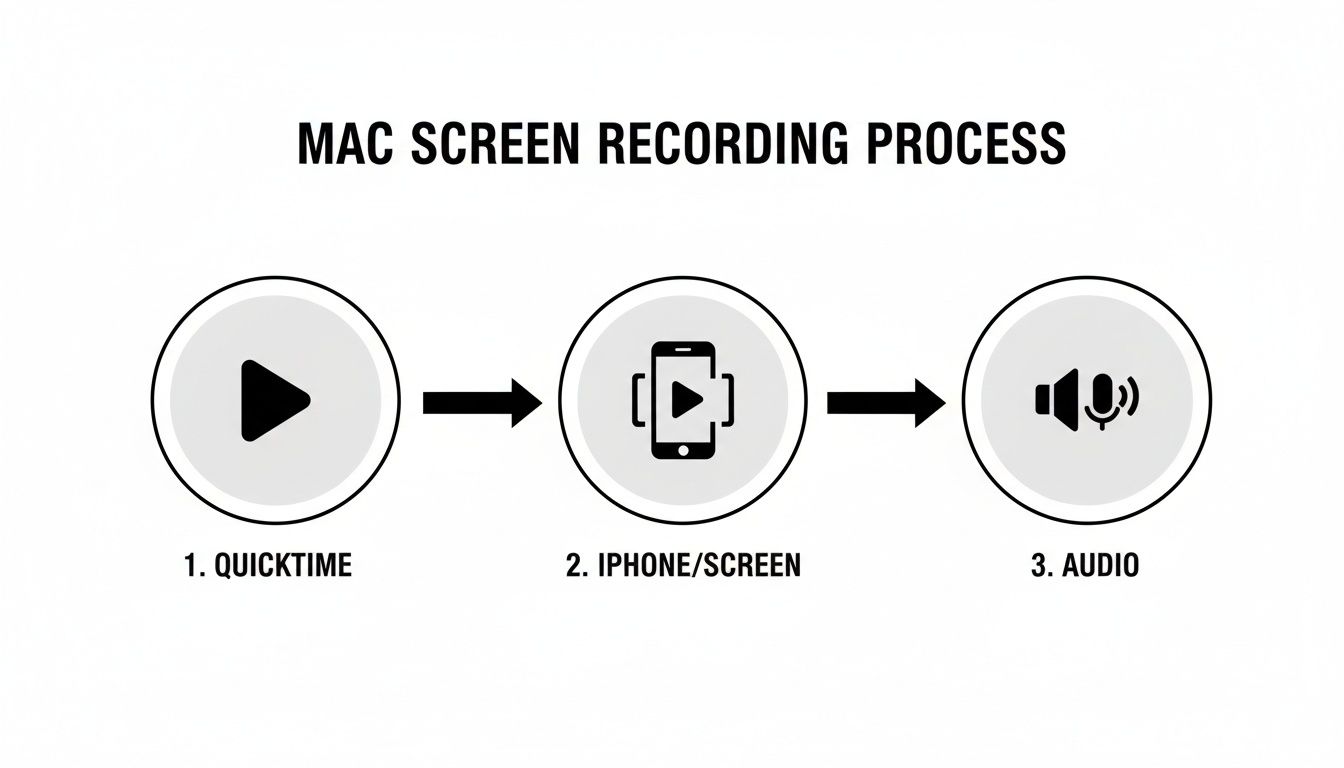 MAC SCREEN RECORDING PROCESS

1. QUICKTIME

2. IPHONE/SCREEN

3. AUDIO